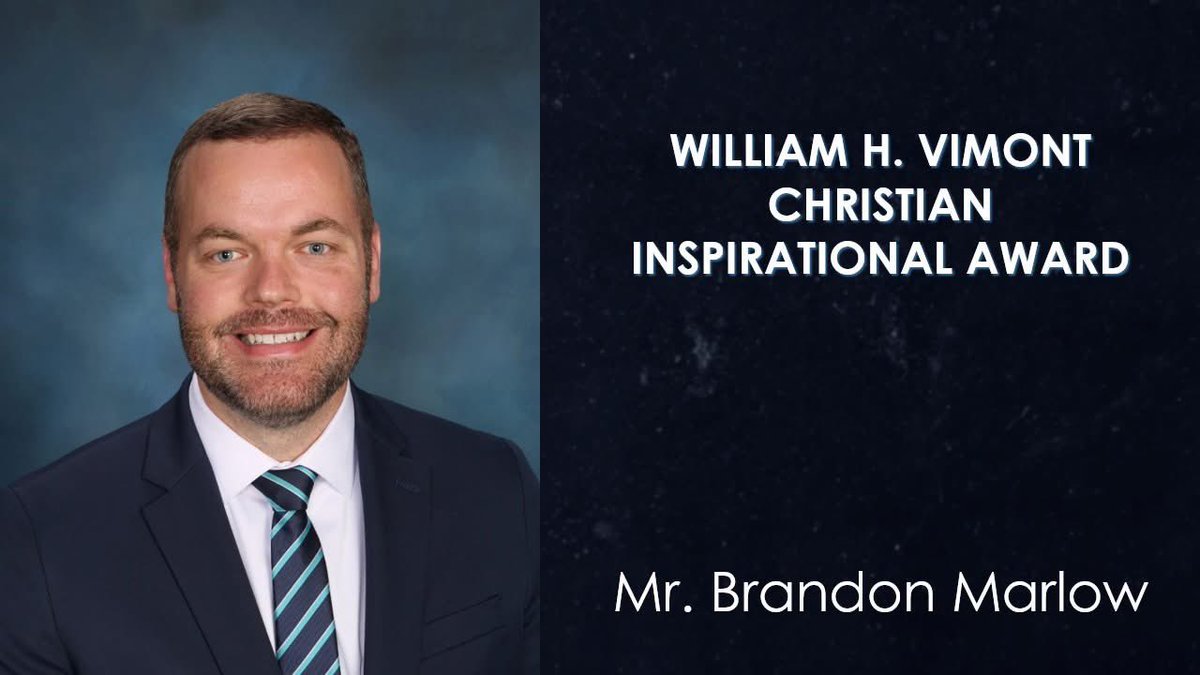 WILLIAM H. VIMONT CHRISTIAN INSPIRATIONAL AWARD

Mr. Brandon Marlow